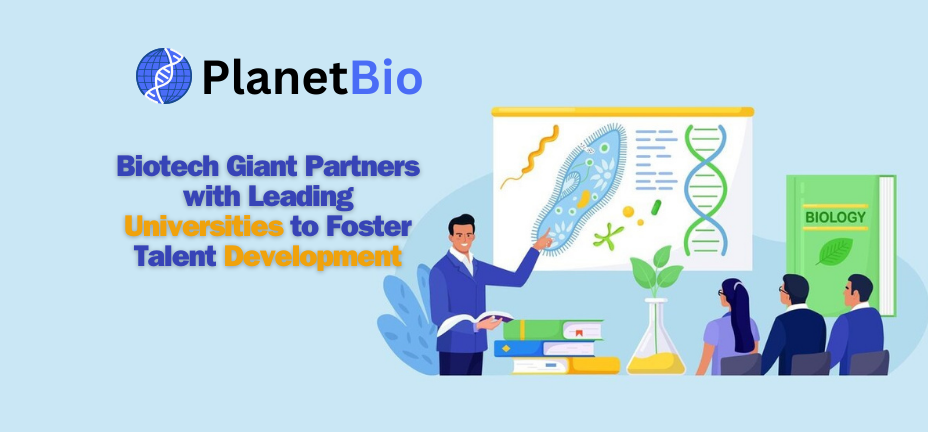 PlanetBio

Biotech Giant Partners with Leading Universities to Foster Talent Development

BIOLOGY